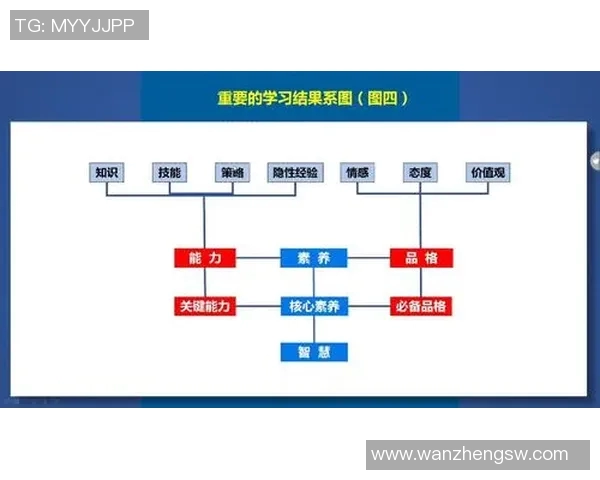 TG: MYYJJPP

重要的学习结果系图（图四）

知识
技能
策略
隐性经验
情感
态度
价值观

能 力
素 养
品 格

关键能力
核心素养
必备品格

智 慧

www.wanzhengsw.com